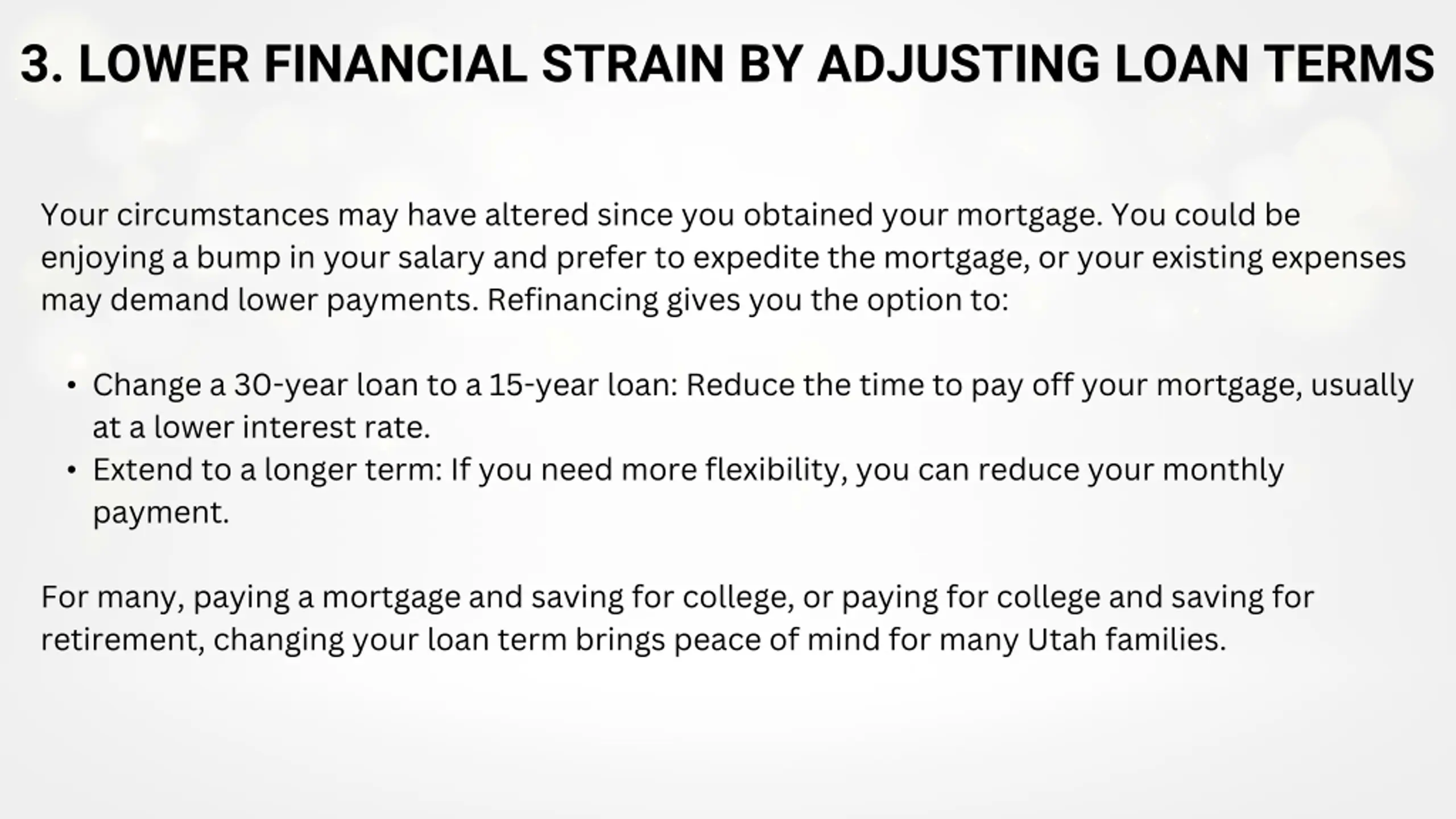 3. LOWER FINANCIAL STRAIN BY ADJUSTING LOAN TERMS

Your circumstances may have altered since you obtained your mortgage. You could be enjoying a bump in your salary and prefer to expedite the mortgage, or your existing expenses may demand lower payments. Refinancing gives you the option to:

• Change a 30-year loan to a 15-year loan: Reduce the time to pay off your mortgage, usually at a lower interest rate.
• Extend to a longer term: If you need more flexibility, you can reduce your monthly payment.

For many, paying a mortgage and saving for college, or paying for college and saving for retirement, changing your loan term brings peace of mind for many Utah families.